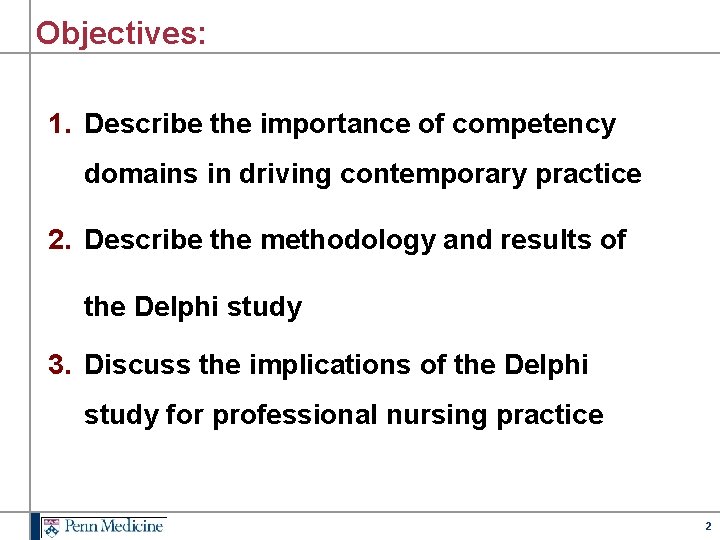 Objectives:

1. Describe the importance of competency domains in driving contemporary practice

2. Describe the methodology and results of the Delphi study

3. Discuss the implications of the Delphi study for professional nursing practice

Penn Medicine

2